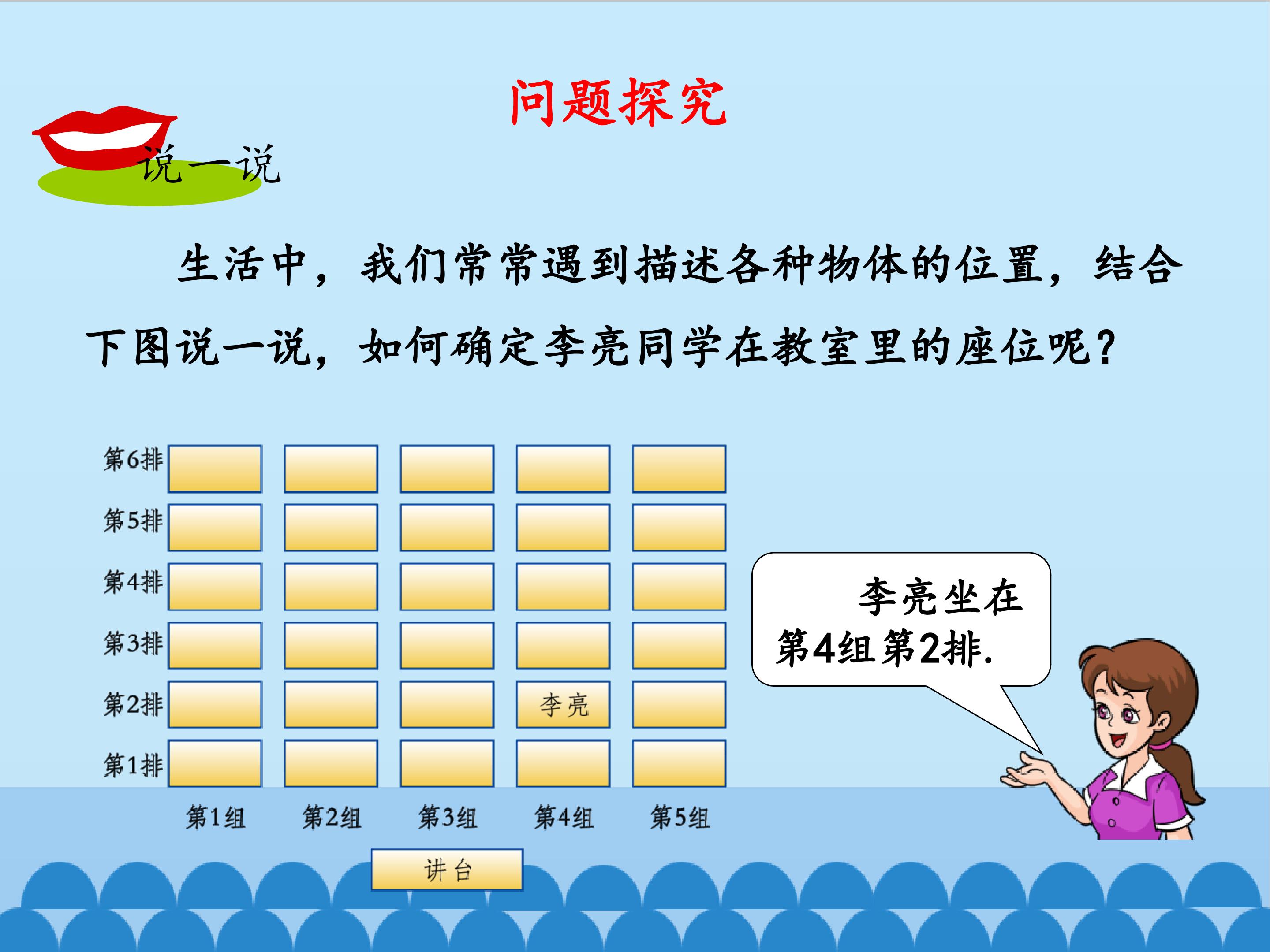 问题探究

说一说

生活中，我们常常遇到描述各种物体的位置，结合下图说一说，如何确定李亮同学在教室里的座位呢？

第6排

第5排

第4排

第3排

第2排

李亮

第1排

第1组 第2组 第3组 第4组 第5组

讲台

李亮坐在第4组第2排.